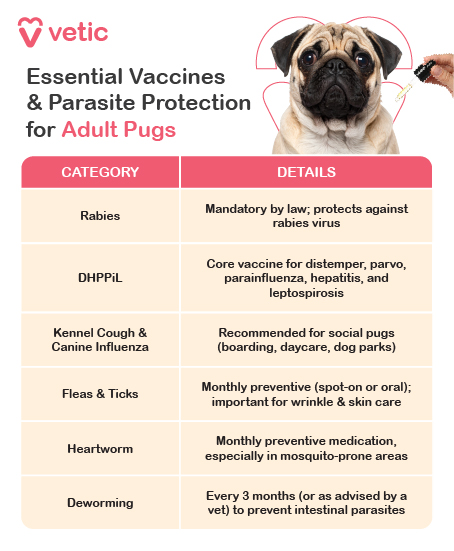 vetic

Essential Vaccines & Parasite Protection for Adult Pugs

| CATEGORY | DETAILS |
|---|---|
| Rabies | Mandatory by law; protects against rabies virus |
| DHPPiL | Core vaccine for distemper, parvo, parainfluenza, hepatitis, and leptospirosis |
| Kennel Cough & Canine Influenza | Recommended for social pugs (boarding, daycare, dog parks) |
| Fleas & Ticks | Monthly preventive (spot-on or oral); important for wrinkle & skin care |
| Heartworm | Monthly preventive medication, especially in mosquito-prone areas |
| Deworming | Every 3 months (or as advised by a vet) to prevent intestinal parasites |